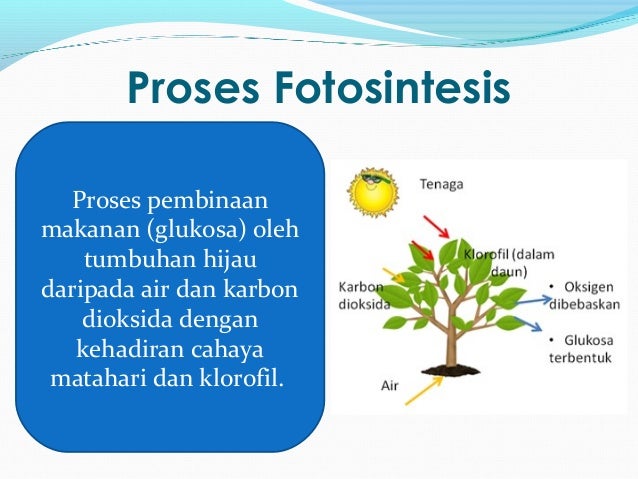 Proses Fotosintesis

Proses pembinaan makanan (glukosa) oleh tumbuhan hijau daripada air dan karbon dioksida dengan kehadiran cahaya matahari dan klorofil.

Tenaga

Klorofil (dalam daun)

Karbon dioksida

• Oksigen dibebaskan

• Glukosa terbentuk

Air